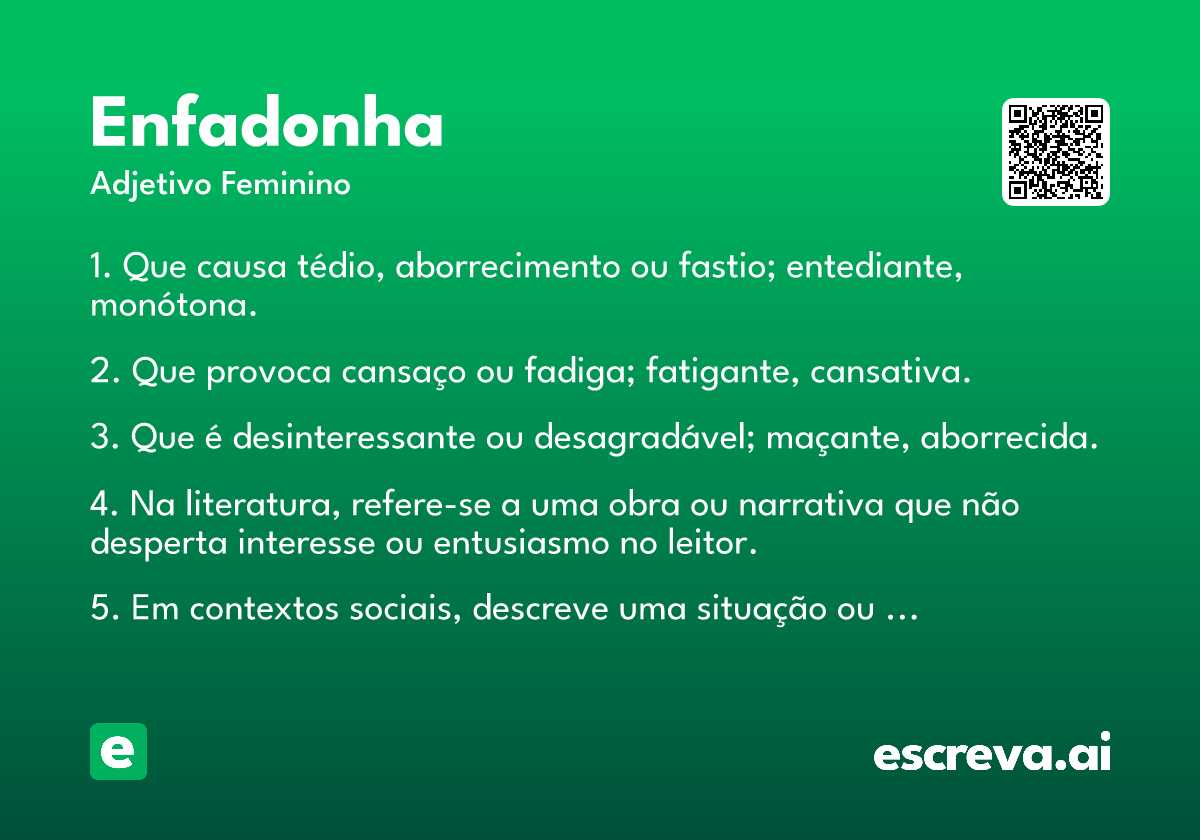 Enfadonha
Adjetivo Feminino

1. Que causa tédio, aborrecimento ou fastio; entediante, monótona.

2. Que provoca cansaço ou fadiga; fatigante, cansativa.

3. Que é desinteressante ou desagradável; maçante, aborrecida.

4. Na literatura, refere-se a uma obra ou narrativa que não desperta interesse ou entusiasmo no leitor.

5. Em contextos sociais, descreve uma situação ou …

e

escreva.ai